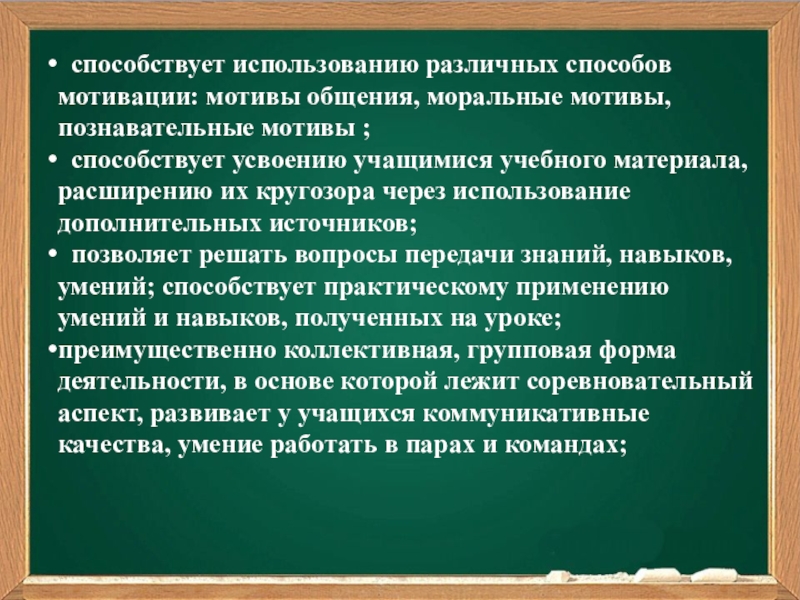 • способствует использованию различных способов мотивации: мотивы общения, моральные мотивы, познавательные мотивы ;

• способствует усвоению учащимися учебного материала, расширению их кругозора через использование дополнительных источников;

• позволяет решать вопросы передачи знаний, навыков, умений; способствует практическому применению умений и навыков, полученных на уроке;

•преимущественно коллективная, групповая форма деятельности, в основе которой лежит соревновательный аспект, развивает у учащихся коммуникативные качества, умение работать в парах и командах;